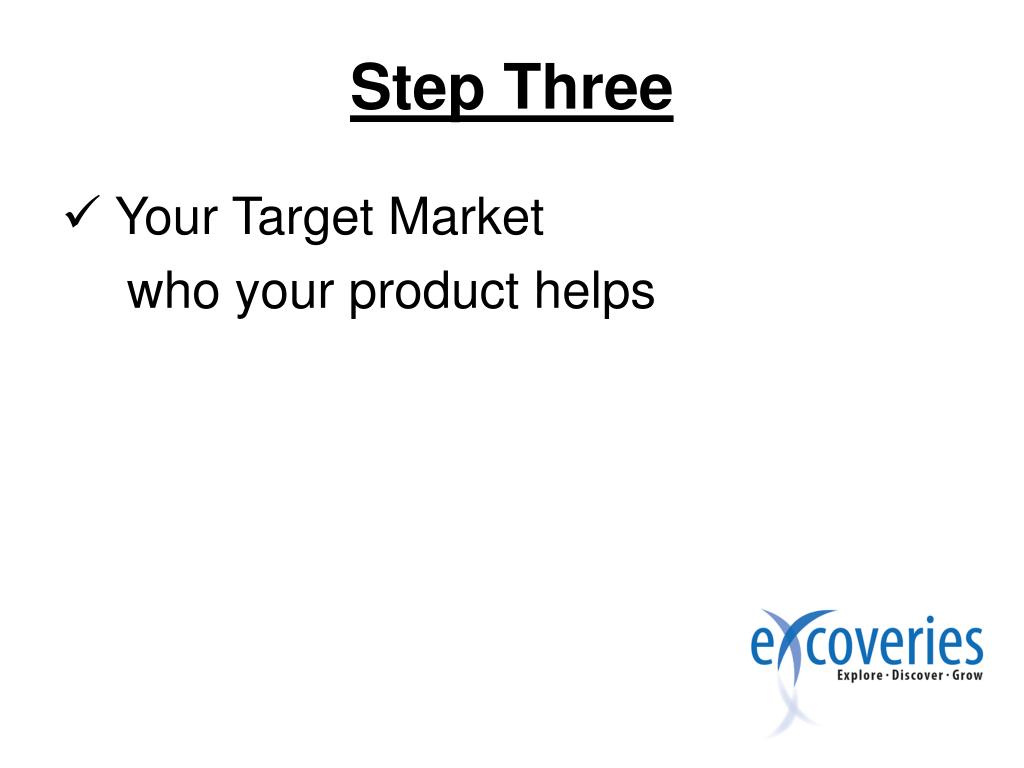 Step Three

✓ Your Target Market
who your product helps

excoveries
Explore · Discover · Grow